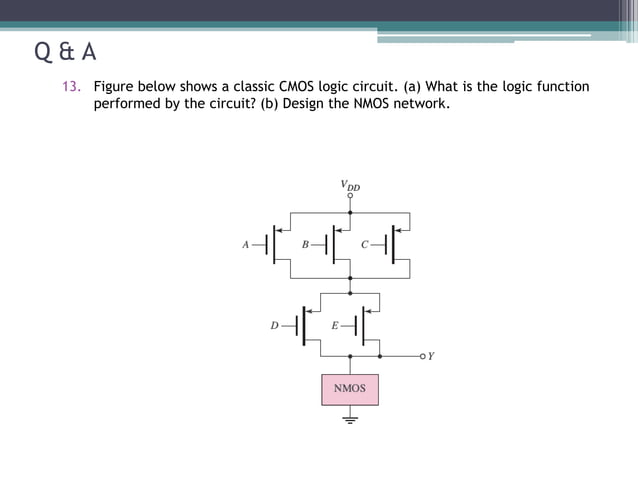 Q & A

13. Figure below shows a classic CMOS logic circuit. (a) What is the logic function performed by the circuit? (b) Design the NMOS network.

$V_{DD}$

A

B

C

D

E

Y

NMOS